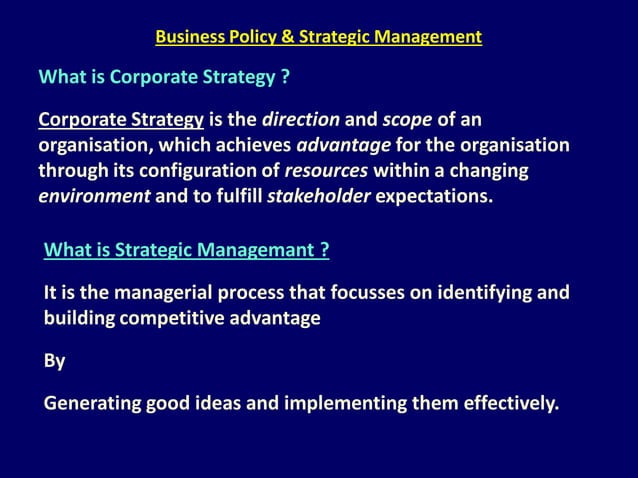 Business Policy & Strategic Management

What is Corporate Strategy ?

Corporate Strategy is the direction and scope of an organisation, which achieves advantage for the organisation through its configuration of resources within a changing environment and to fulfill stakeholder expectations.

What is Strategic Managemant ?

It is the managerial process that focusses on identifying and building competitive advantage

By

Generating good ideas and implementing them effectively.